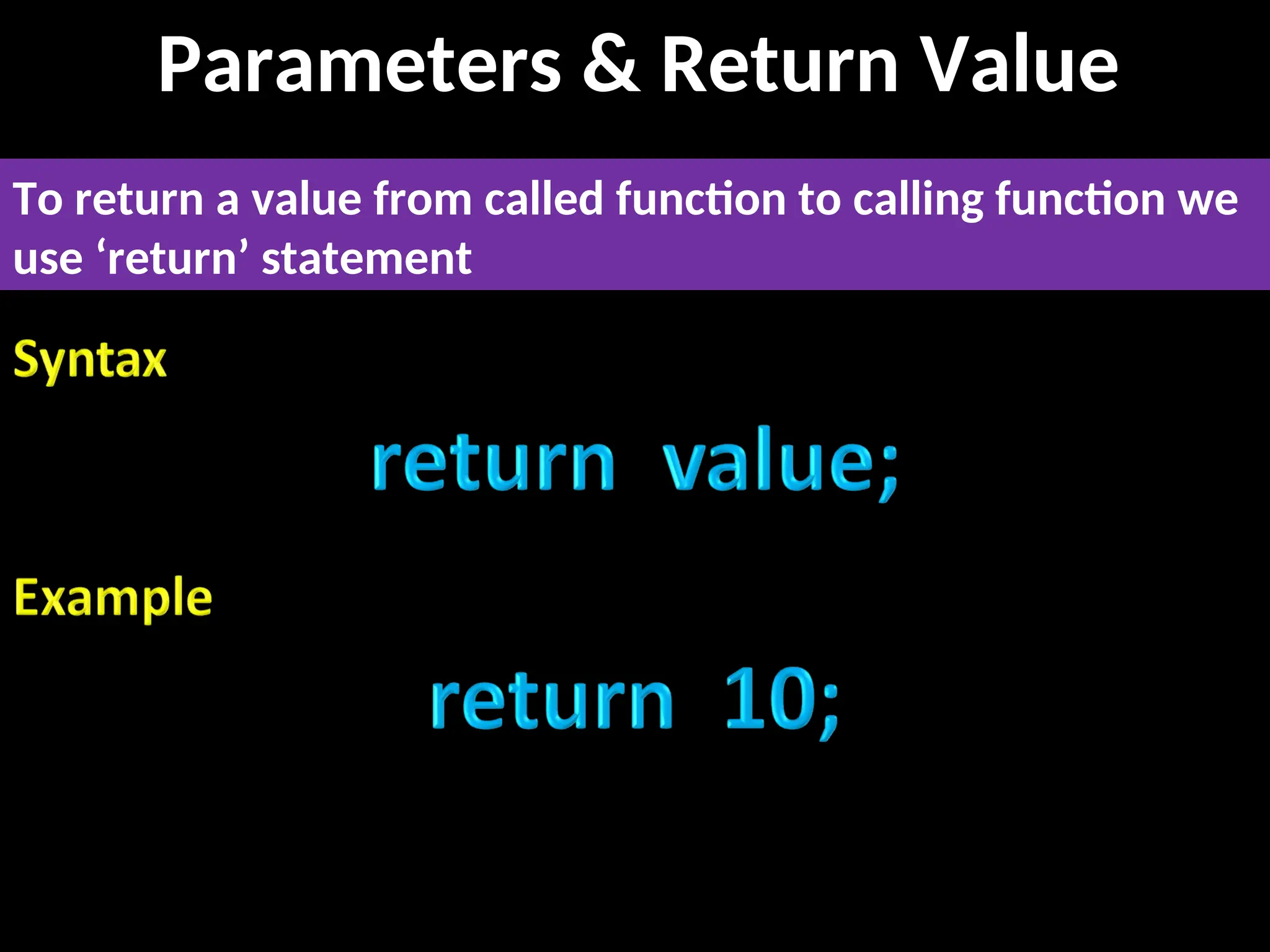 Parameters & Return Value

To return a value from called function to calling function we use ‘return’ statement

Syntax

return value;

Example

return 10;